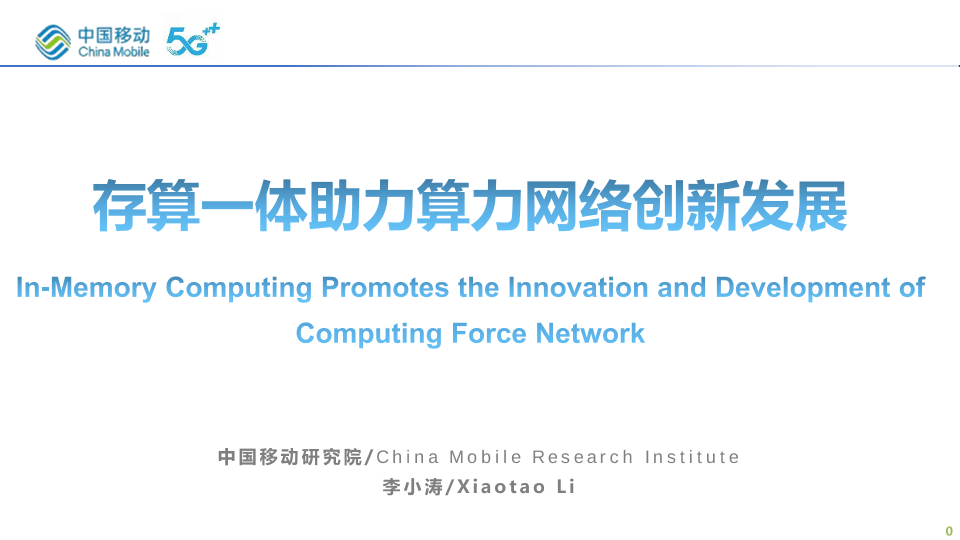 中国移动 China Mobile 5G++

存算一体助力算力网络创新发展

In-Memory Computing Promotes the Innovation and Development of Computing Force Network

中国移动研究院/China Mobile Research Institute
李小涛/Xiaotao Li

0